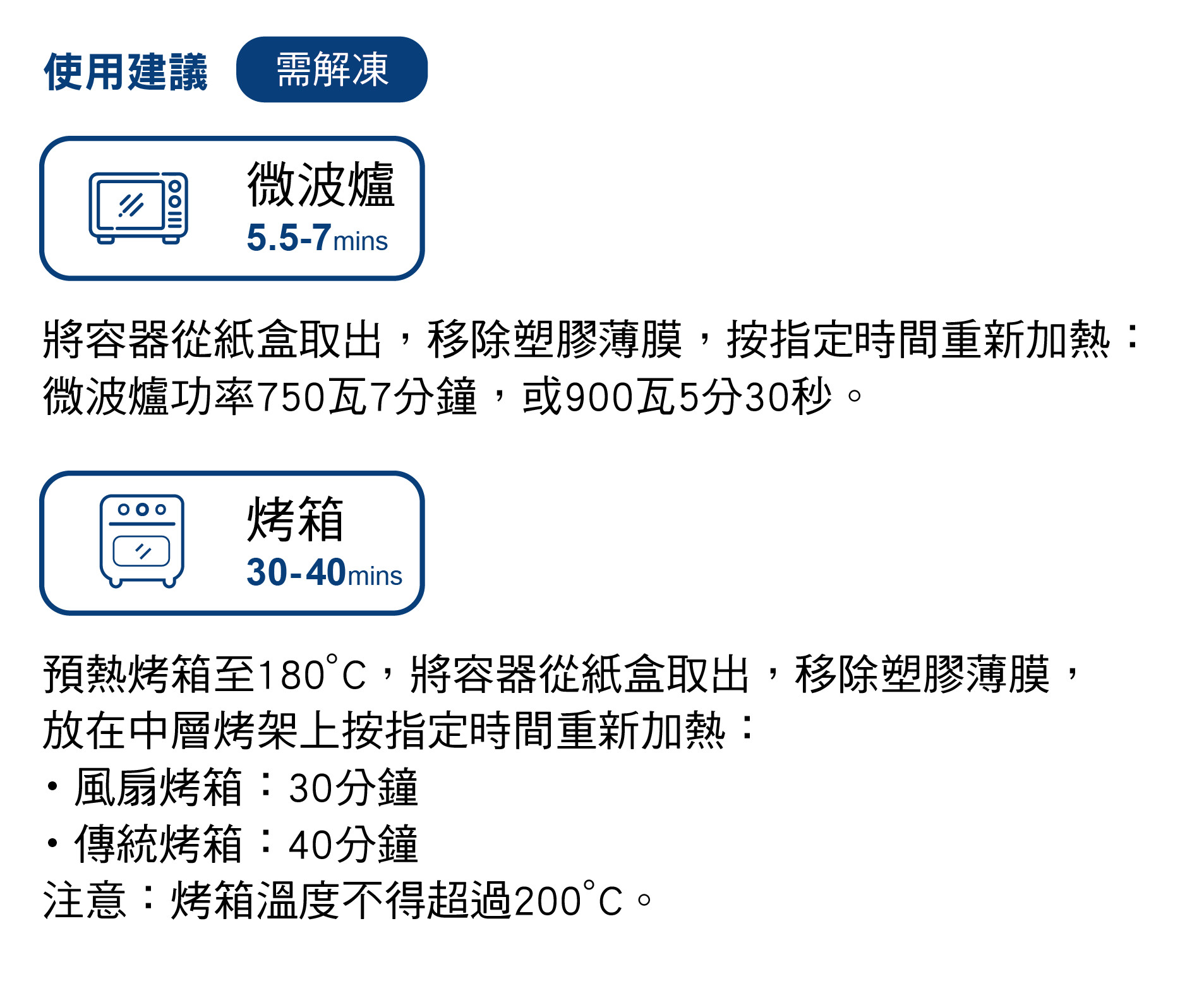 使用建議 需解凍

微波爐
5.5-7mins

將容器從紙盒取出，移除塑膠薄膜，按指定時間重新加熱：微波爐功率750瓦7分鐘，或900瓦5分30秒。

烤箱
30-40mins

預熱烤箱至180°C，將容器從紙盒取出，移除塑膠薄膜，放在中層烤架上按指定時間重新加熱：
• 風扇烤箱：30分鐘
• 傳統烤箱：40分鐘
注意：烤箱溫度不得超過200°C。